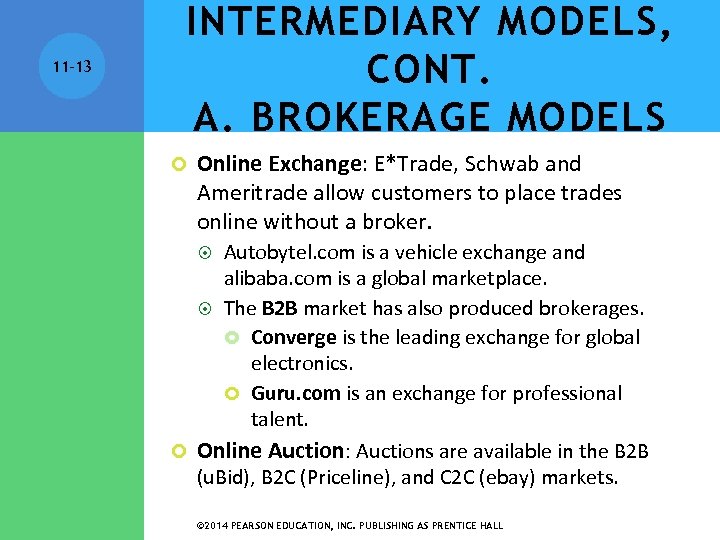 11-13

INTERMEDIARY MODELS, CONT.
A. BROKERAGE MODELS

Online Exchange: E*Trade, Schwab and Ameritrade allow customers to place trades online without a broker.

Autobytel.com is a vehicle exchange and alibaba.com is a global marketplace.

The B2B market has also produced brokerages.

Converge is the leading exchange for global electronics.

Guru.com is an exchange for professional talent.

Online Auction: Auctions are available in the B2B (uBid), B2C (Priceline), and C2C (ebay) markets.

©2014 PEARSON EDUCATION, INC. PUBLISHING AS PRENTICE HALL